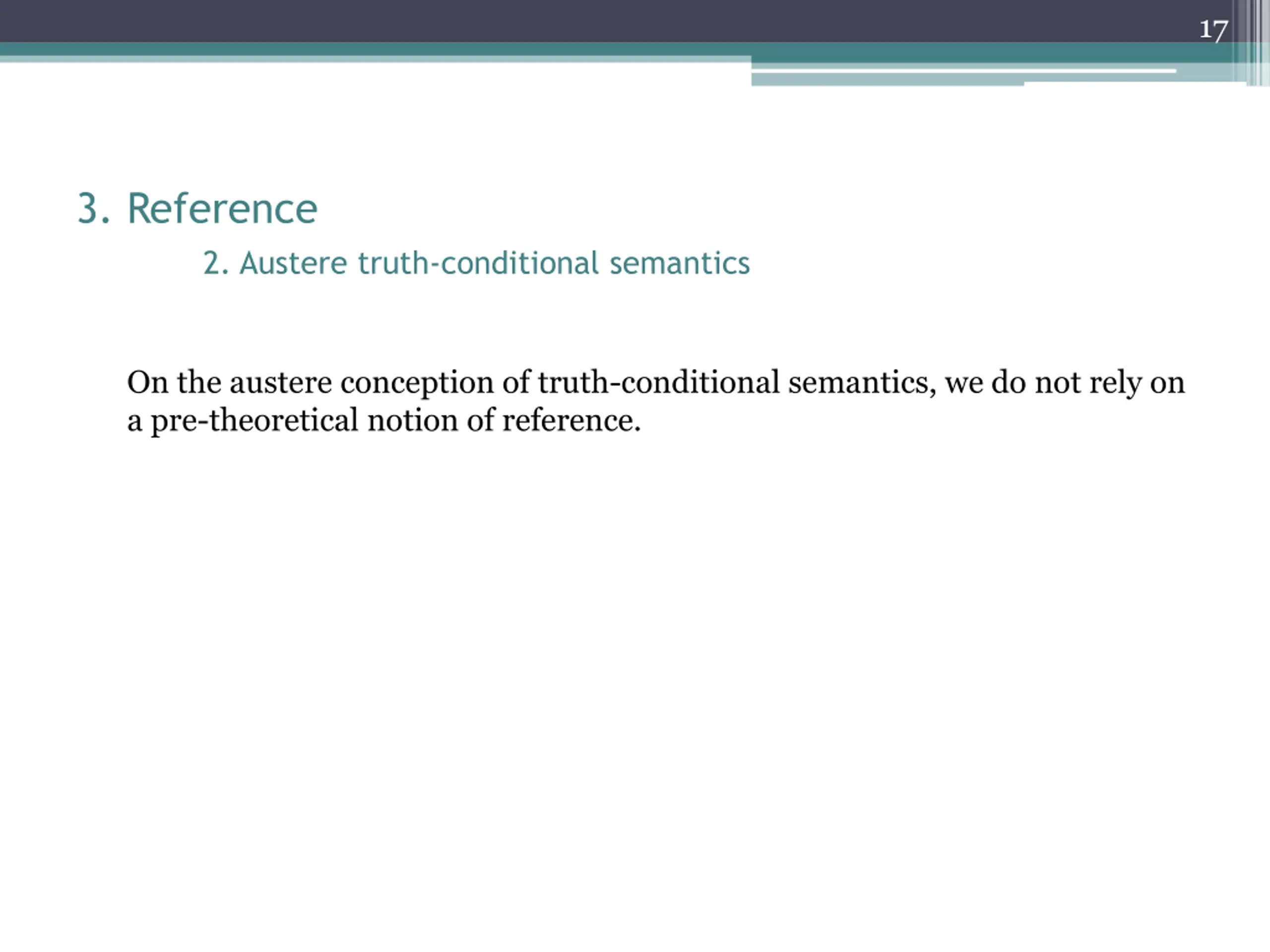 17

3. Reference
2. Austere truth-conditional semantics

On the austere conception of truth-conditional semantics, we do not rely on a pre-theoretical notion of reference.